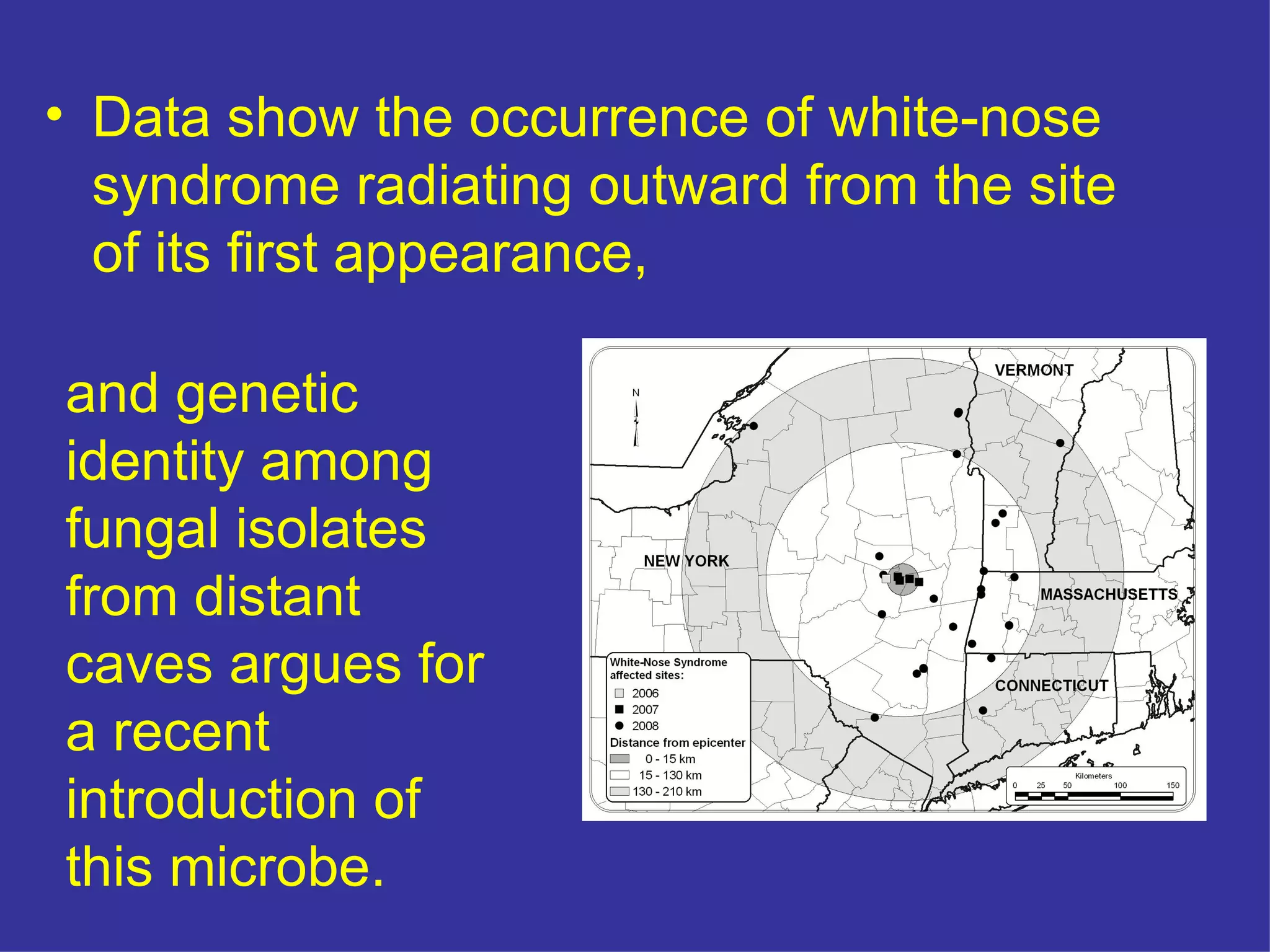 • Data show the occurrence of white-nose syndrome radiating outward from the site of its first appearance,

and genetic identity among fungal isolates from distant caves argues for a recent introduction of this microbe.

N

VERMONT

NEW YORK

MASSACHUSETTS

CONNECTICUT

White-Nose Syndrome affected sites:
2006
2007
2008
Distance from epicenter
0 - 15 km
15 - 130 km
130 - 210 km

Kilometers
0 25 50 100 150